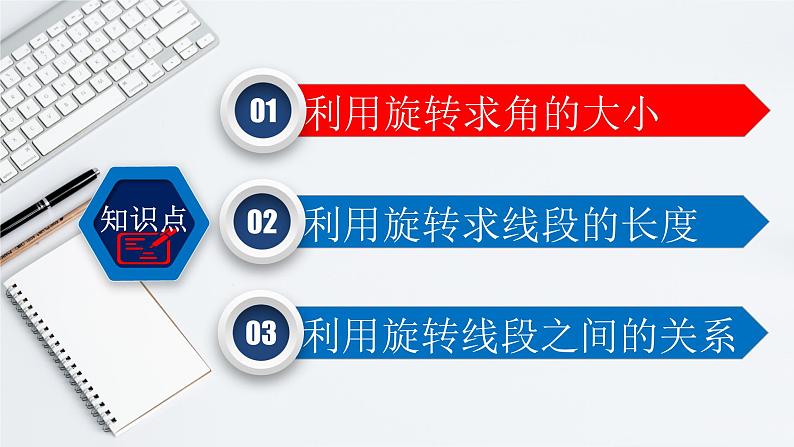 知识点

01 利用旋转求角的大小

02 利用旋转求线段的长度

03 利用旋转线段之间的关系